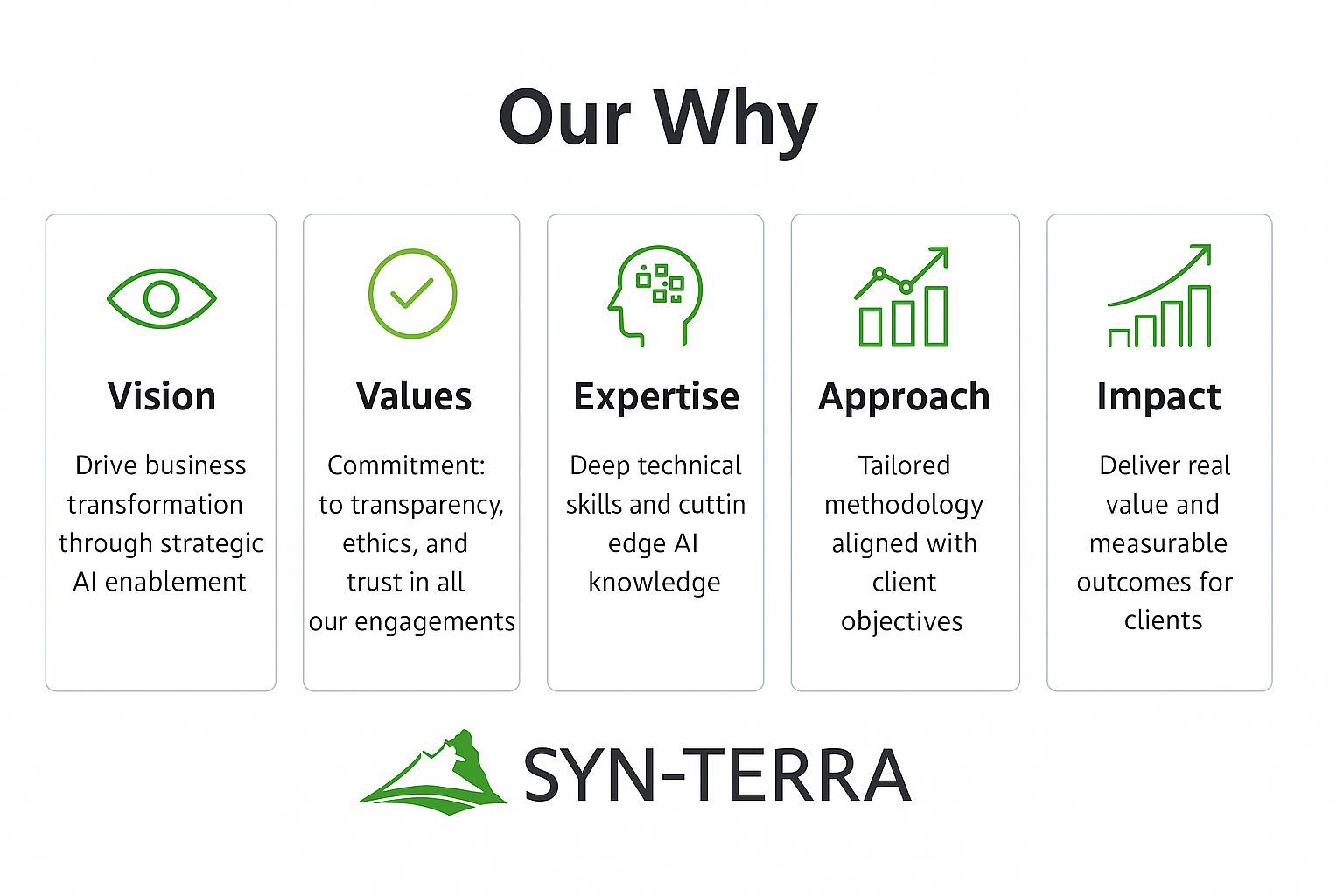 Our Why

Vision

Drive business transformation through strategic AI enablement

Values

Commitment: to transparency, ethics, and trust in all our engagements

Expertise

Deep technical skills and cuttin edge AI knowledge

Approach

Tailored methodology aligned with client objectives

Impact

Deliver real value and measurable outcomes for clients

SYN-TERRA